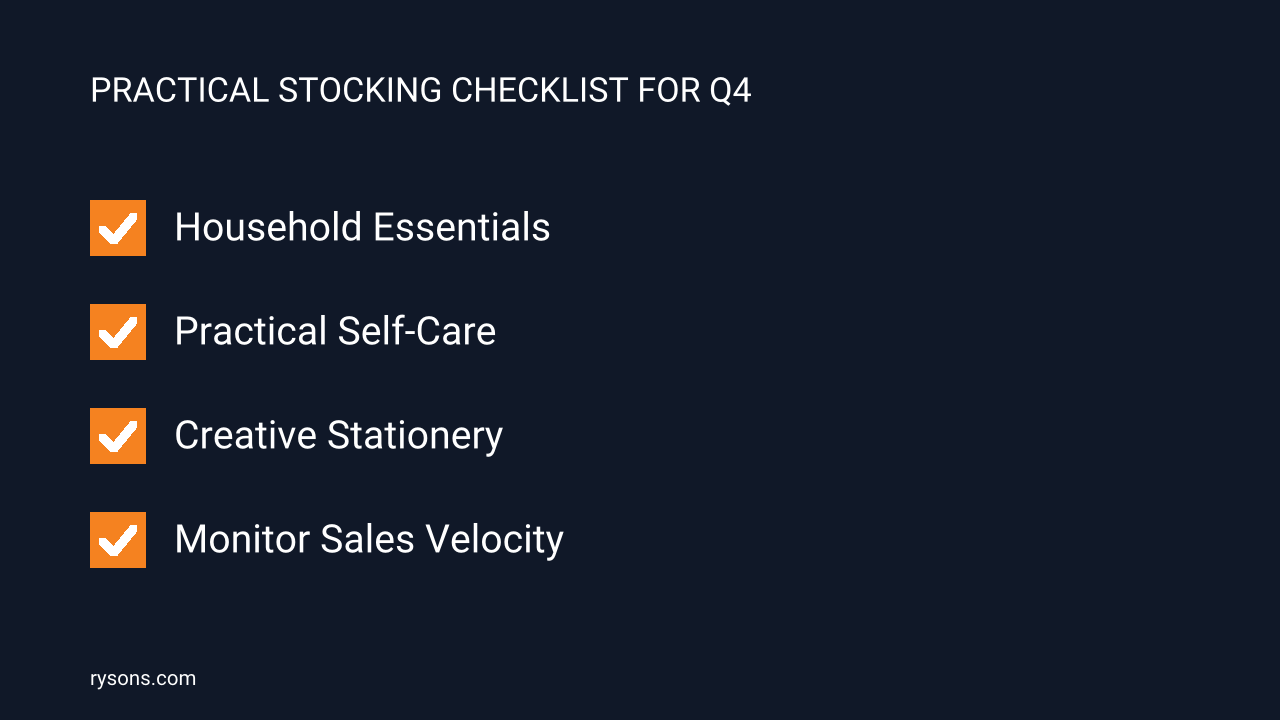 PRACTICAL STOCKING CHECKLIST FOR Q4

Household Essentials

Practical Self-Care

Creative Stationery

Monitor Sales Velocity

rysons.com